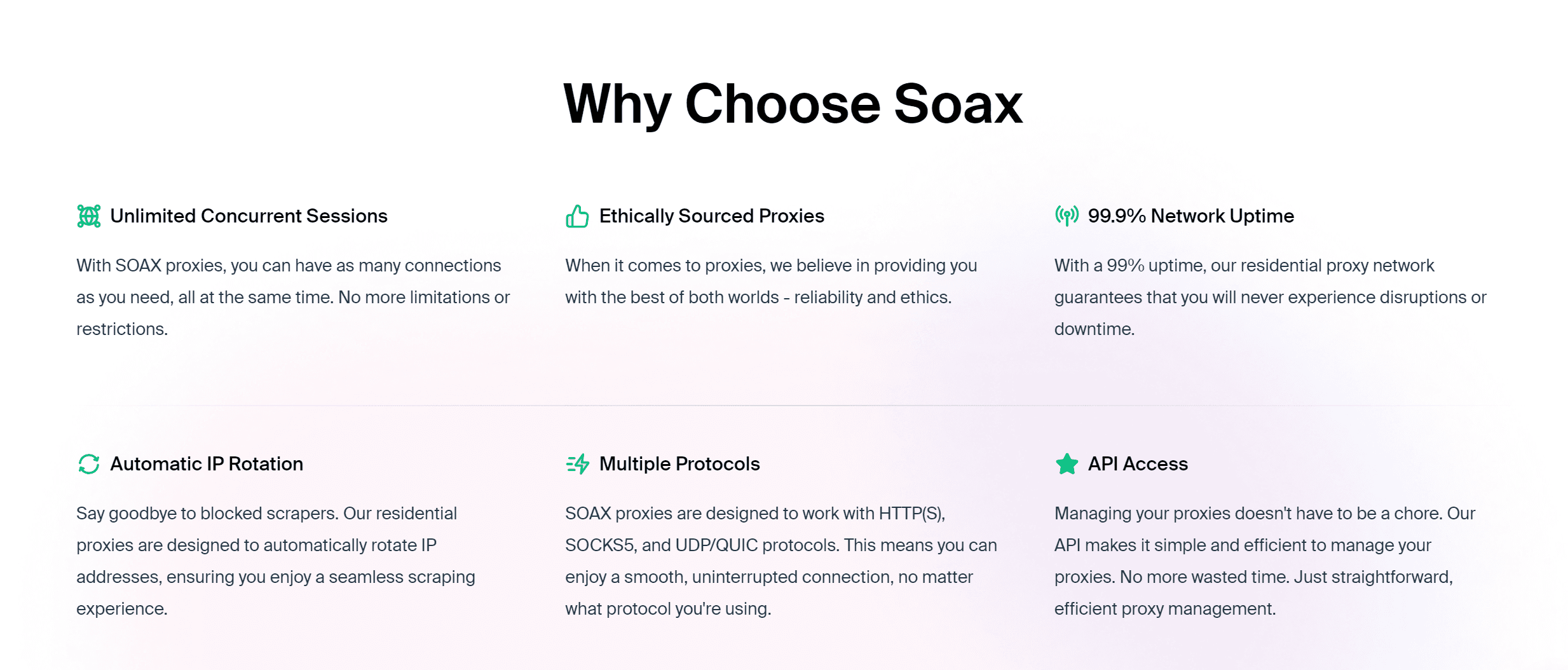 Why Choose Soax

Unlimited Concurrent Sessions

With SOAX proxies, you can have as many connections as you need, all at the same time. No more limitations or restrictions.

Ethically Sourced Proxies

When it comes to proxies, we believe in providing you with the best of both worlds - reliability and ethics.

99.9% Network Uptime

With a 99% uptime, our residential proxy network guarantees that you will never experience disruptions or downtime.

Automatic IP Rotation

Say goodbye to blocked scrapers. Our residential proxies are designed to automatically rotate IP addresses, ensuring you enjoy a seamless scraping experience.

Multiple Protocols

SOAX proxies are designed to work with HTTP(S), SOCKS5, and UDP/QUIC protocols. This means you can enjoy a smooth, uninterrupted connection, no matter what protocol you're using.

API Access

Managing your proxies doesn't have to be a chore. Our API makes it simple and efficient to manage your proxies. No more wasted time. Just straightforward, efficient proxy management.